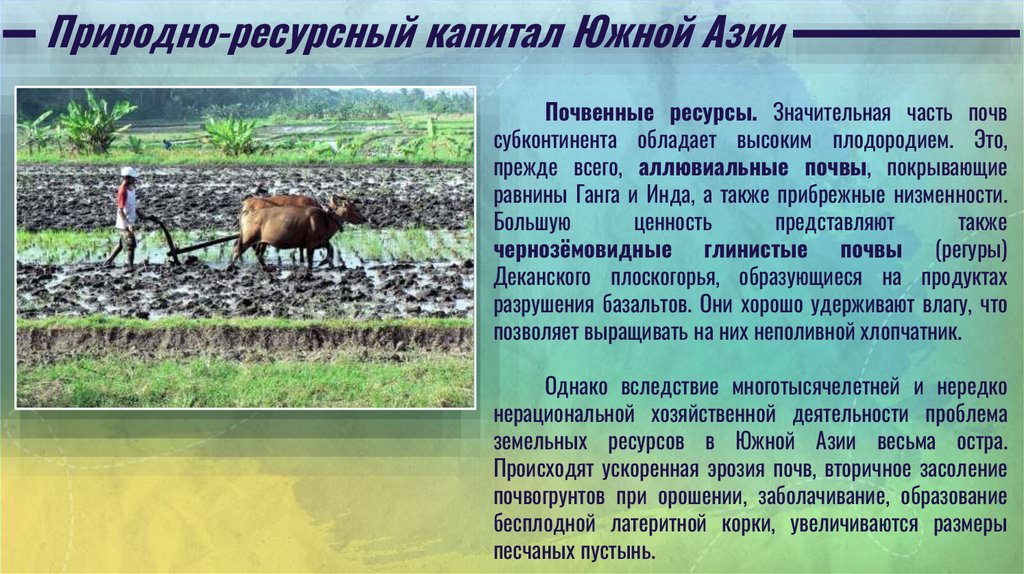 Природно-ресурсный капитал Южной Азии

Почвенные ресурсы. Значительная часть почв субконтинента обладает высоким плодородием. Это, прежде всего, аллювиальные почвы, покрывающие равнины Ганга и Инда, а также прибрежные низменности. Большую ценность представляют также чернозёмовидные глинистые почвы (регуры) Деканского плоскогорья, образующиеся на продуктах разрушения базальтов. Они хорошо удерживают влагу, что позволяет выращивать на них неполивной хлопчатник.

Однако вследствие многотысячелетней и нередко нерациональной хозяйственной деятельности проблема земельных ресурсов в Южной Азии весьма остра. Происходят ускоренная эрозия почв, вторичное засоление почвогрунтов при орошении, заболачивание, образование бесплодной латеритной корки, увеличиваются размеры песчаных пустынь.